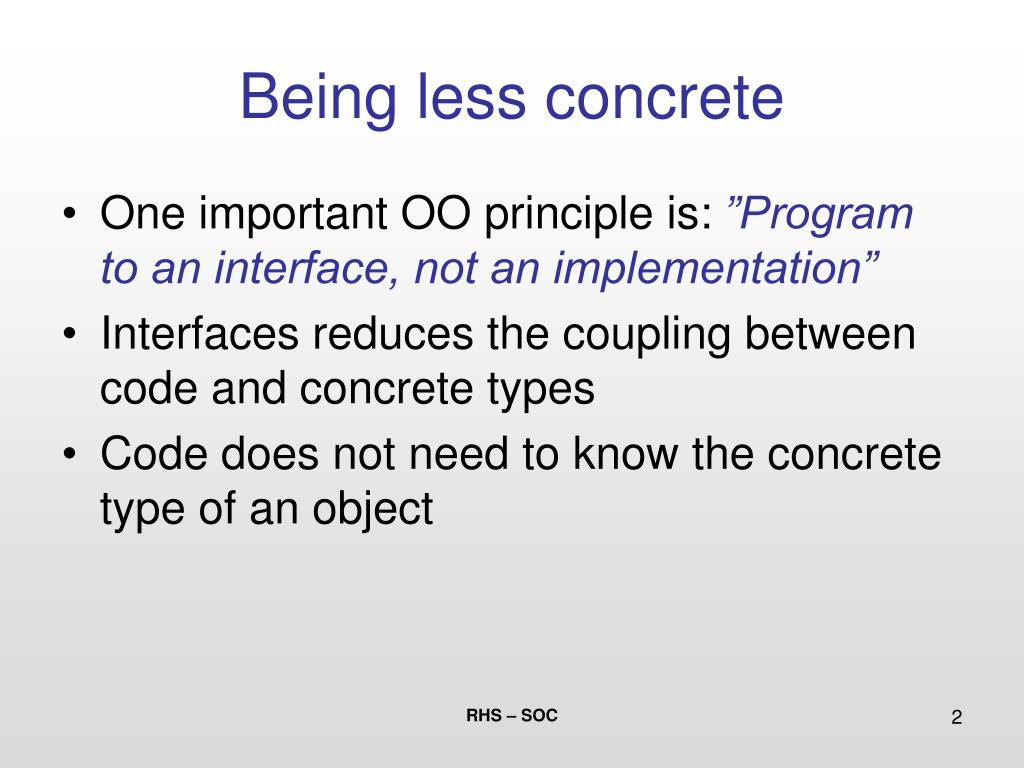 Being less concrete

• One important OO principle is: ”Program to an interface, not an implementation”
• Interfaces reduces the coupling between code and concrete types
• Code does not need to know the concrete type of an object

RHS – SOC

2